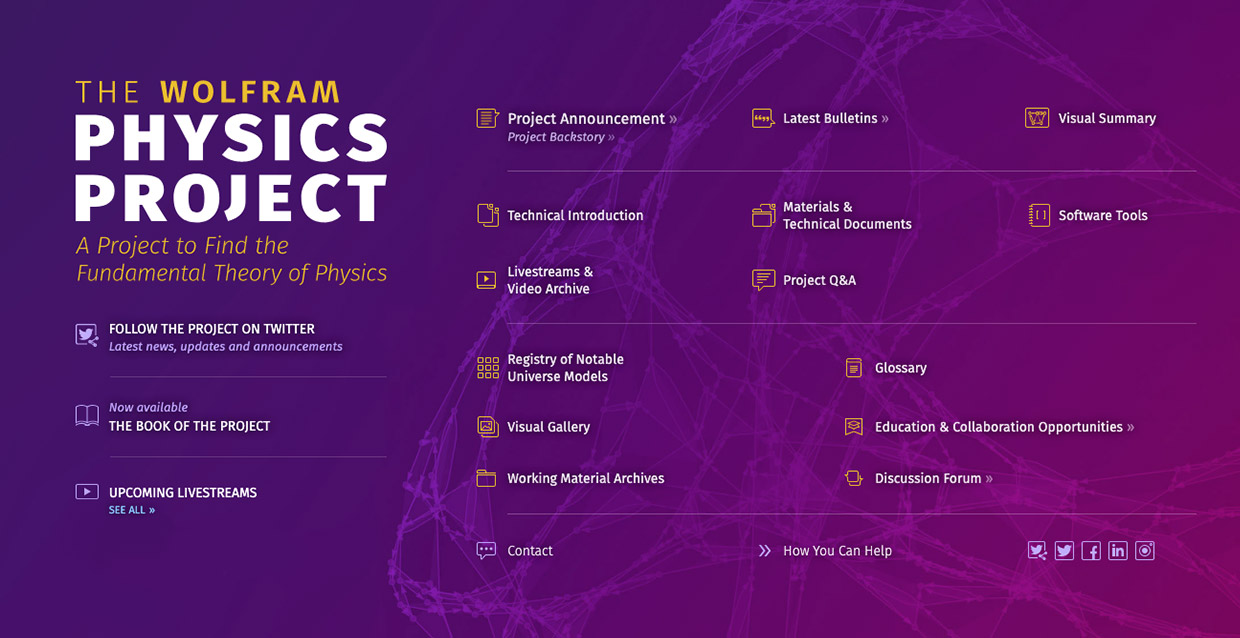 THE WOLFRAM
PHYSICS PROJECT
A Project to Find the Fundamental Theory of Physics

FOLLOW THE PROJECT ON TWITTER
Latest news, updates and announcements

Now available
THE BOOK OF THE PROJECT

UPCOMING LIVESTREAMS
SEE ALL »

Project Announcement »
Project Backstory »

Latest Bulletins »

Visual Summary

Technical Introduction

Materials & Technical Documents

Software Tools

Livestreams & Video Archive

Project Q&A

Registry of Notable Universe Models

Glossary

Visual Gallery

Education & Collaboration Opportunities »

Working Material Archives

Discussion Forum »

Contact

How You Can Help